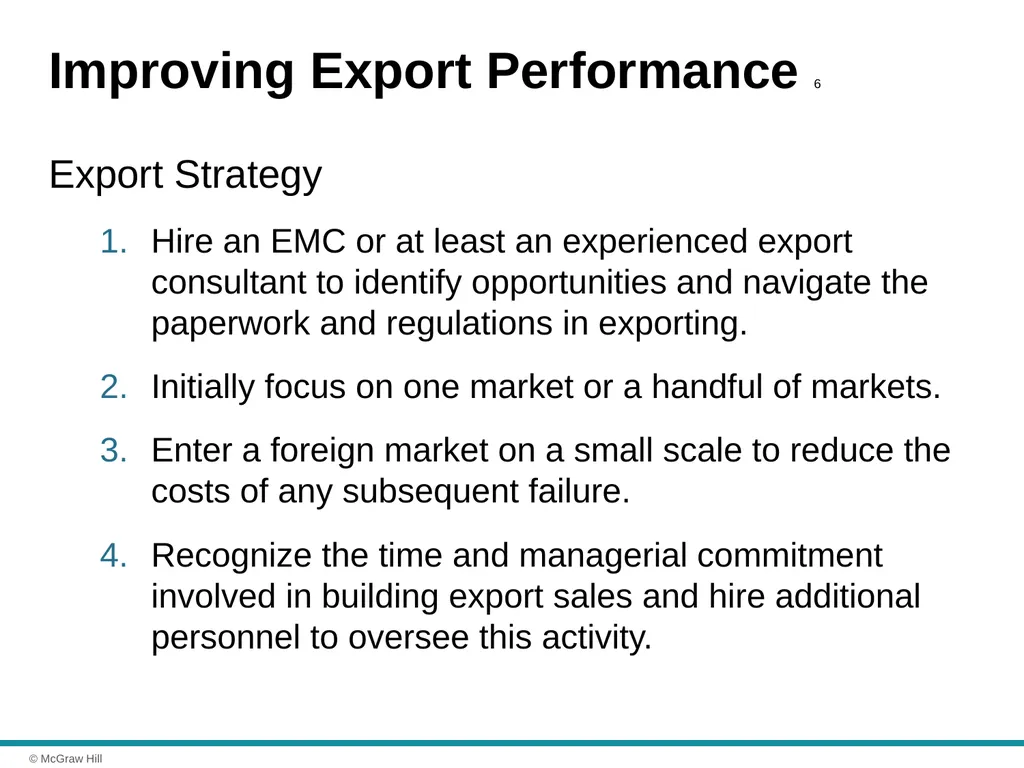 Improving Export Performance 6

Export Strategy

1. Hire an EMC or at least an experienced export consultant to identify opportunities and navigate the paperwork and regulations in exporting.

2. Initially focus on one market or a handful of markets.

3. Enter a foreign market on a small scale to reduce the costs of any subsequent failure.

4. Recognize the time and managerial commitment involved in building export sales and hire additional personnel to oversee this activity.

© McGraw Hill